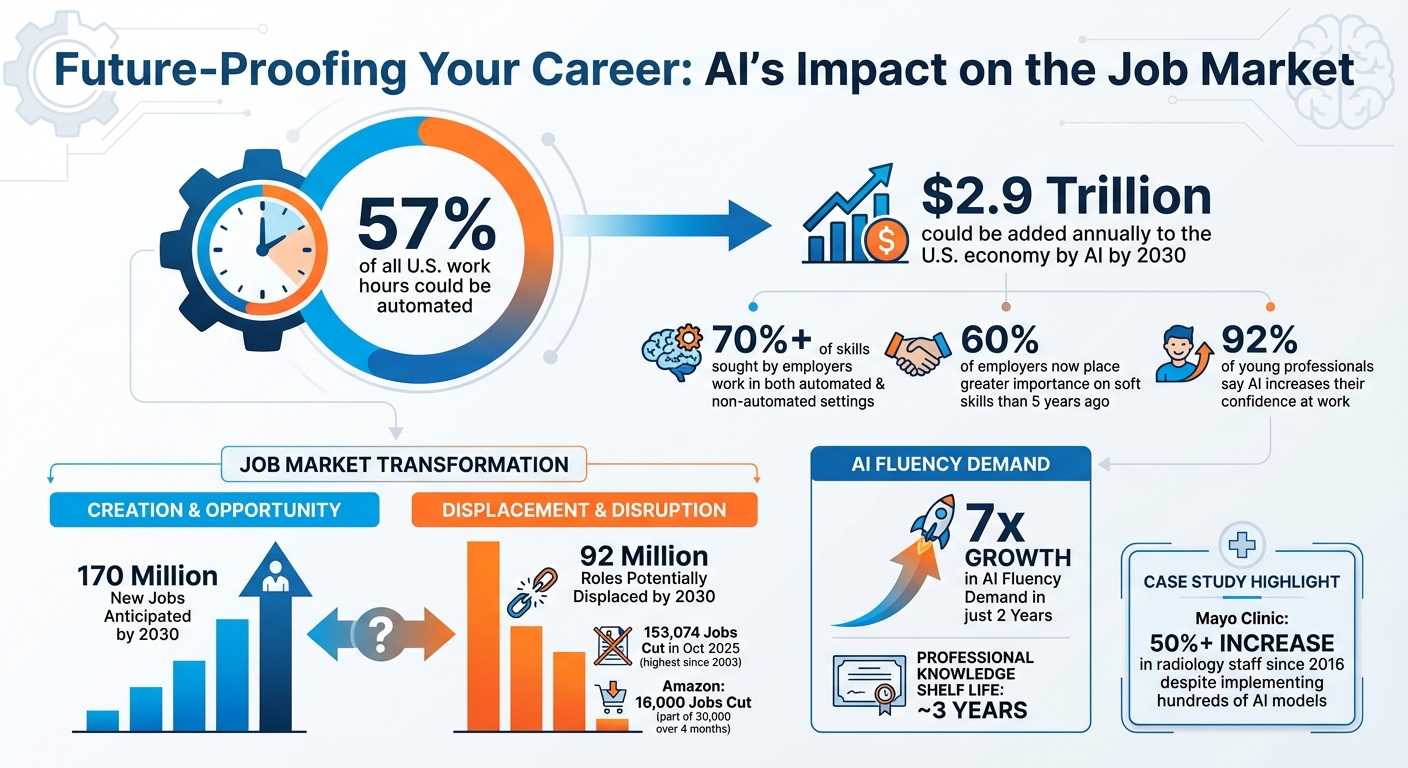 Future-Proofing Your Career: AI's Impact on the Job Market

57%
of all U.S. work hours could be automated

$2.9 Trillion
could be added annually to the U.S. economy by AI by 2030

70%+ of skills sought by employers work in both automated & non-automated settings

60%
of employers now place greater importance on soft skills than 5 years ago

92%
of young professionals say AI increases their confidence at work

JOB MARKET TRANSFORMATION

CREATION & OPPORTUNITY

170 Million
New Jobs Anticipated by 2030

?

DISPLACEMENT & DISRUPTION

92 Million
Roles Potentially Displaced by 2030

153,074 Jobs Cut in Oct 2025
(highest since 2003)

Amazon:
16,000 Jobs Cut
(part of 30,000 over 4 months)

AI FLUENCY DEMAND

7x
GROWTH
in AI Fluency Demand in just 2 Years

PROFESSIONAL KNOWLEDGE SHELF LIFE:
~3 YEARS

CASE STUDY HIGHLIGHT

Mayo Clinic:
50%+ INCREASE
in radiology staff since 2016 despite implementing hundreds of AI models